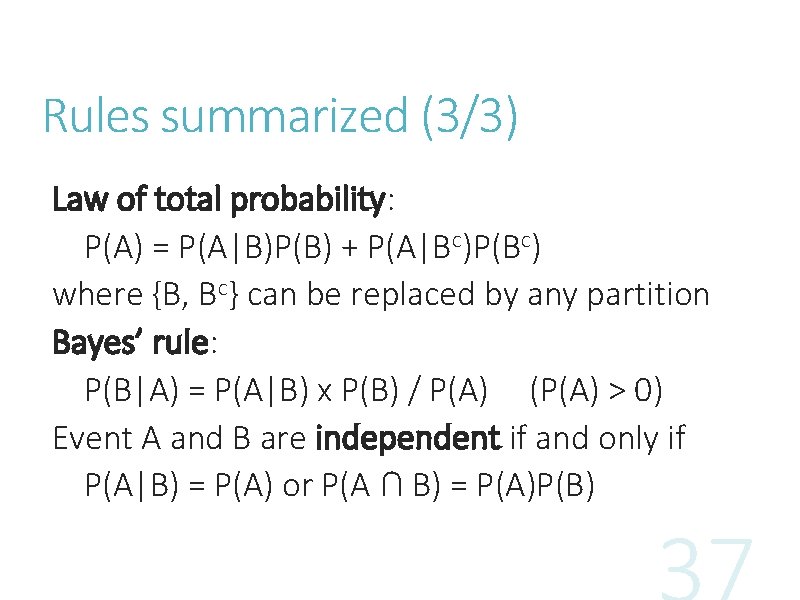 Rules summarized (3/3)

Law of total probability:

$P(A) = P(A|B)P(B) + P(A|B^c)P(B^c)$

where $\{B, B^c\}$ can be replaced by any partition

Bayes' rule:

$P(B|A) = P(A|B) \times P(B) / P(A)$ $(P(A) > 0)$

Event A and B are independent if and only if

$P(A|B) = P(A)$ or $P(A \cap B) = P(A)P(B)$

37